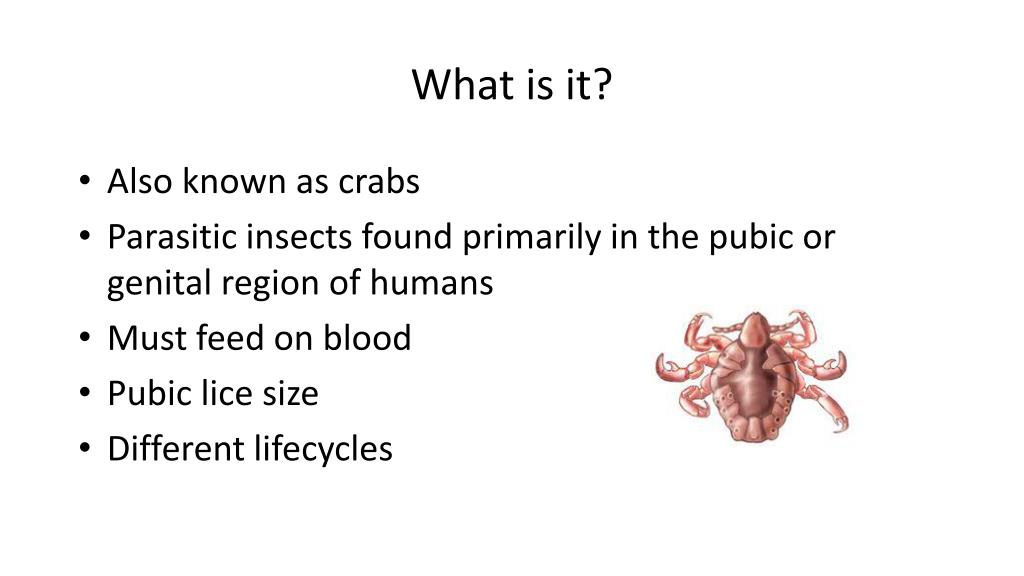 What is it?

• Also known as crabs
• Parasitic insects found primarily in the pubic or genital region of humans
• Must feed on blood
• Pubic lice size
• Different lifecycles